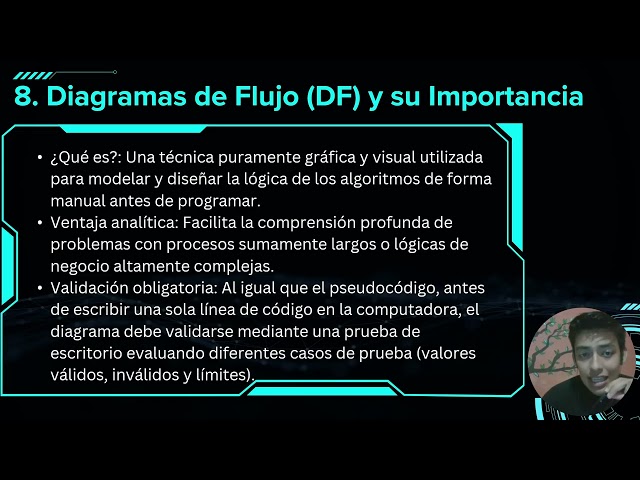 8. Diagramas de Flujo (DF) y su Importancia

• ¿Qué es?: Una técnica puramente gráfica y visual utilizada para modelar y diseñar la lógica de los algoritmos de forma manual antes de programar.
• Ventaja analítica: Facilita la comprensión profunda de problemas con procesos sumamente largos o lógicas de negocio altamente complejas.
• Validación obligatoria: Al igual que el pseudocódigo, antes de escribir una sola línea de código en la computadora, el diagrama debe validarse mediante una prueba de escritorio evaluando diferentes casos de prueba (valores válidos, inválidos y límites).